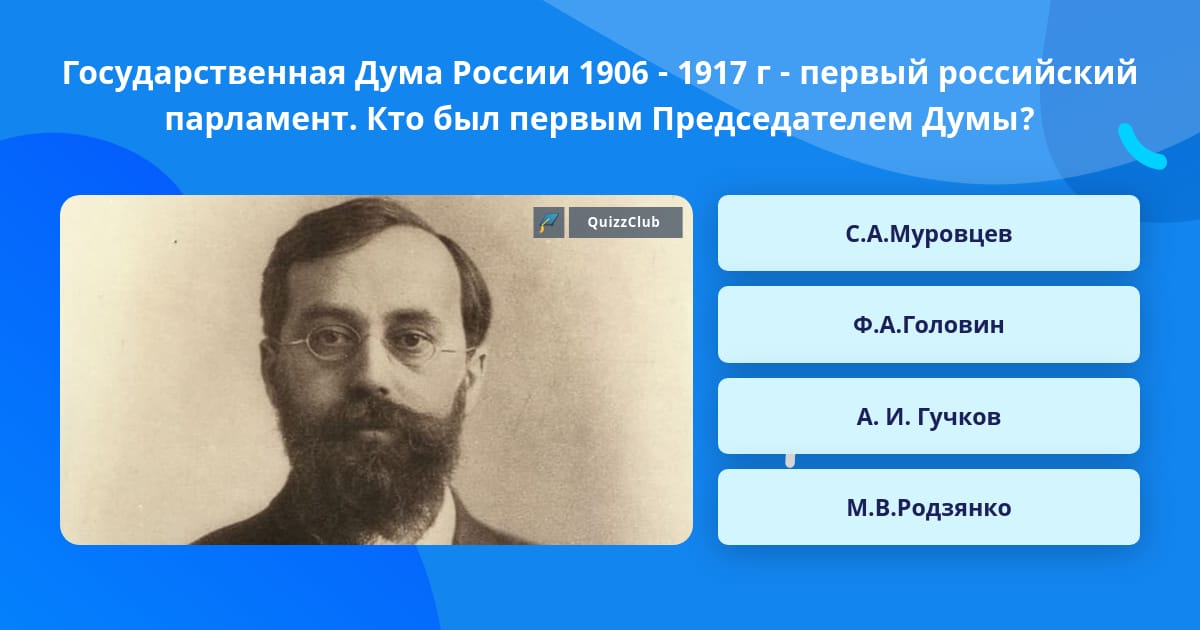 Государственная Дума России 1906 - 1917 г - первый российский парламент. Кто был первым Председателем Думы?

QuizzClub

С.А.Муровцев

Ф.А.Головин

А. И. Гучков

М.В.Родзянко